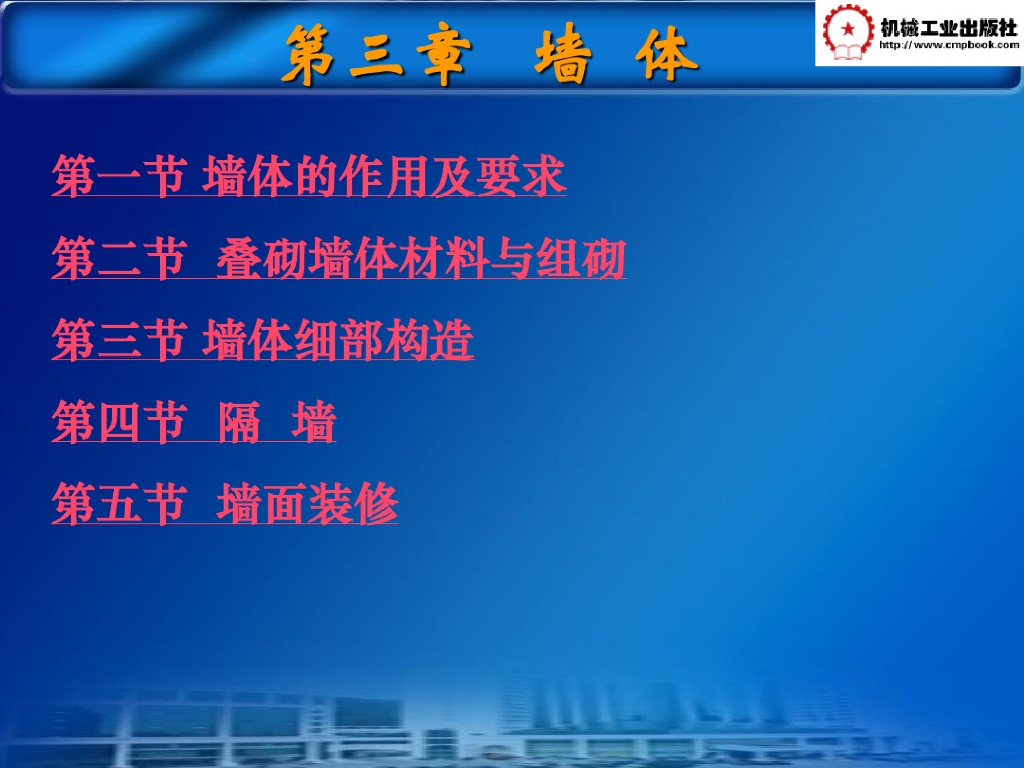 第三章 墙 体

机械工业出版社
http://www.cmpbook.com

第一节 墙体的作用及要求

第二节 叠砌墙体材料与组砌

第三节 墙体细部构造

第四节 隔 墙

第五节 墙面装修